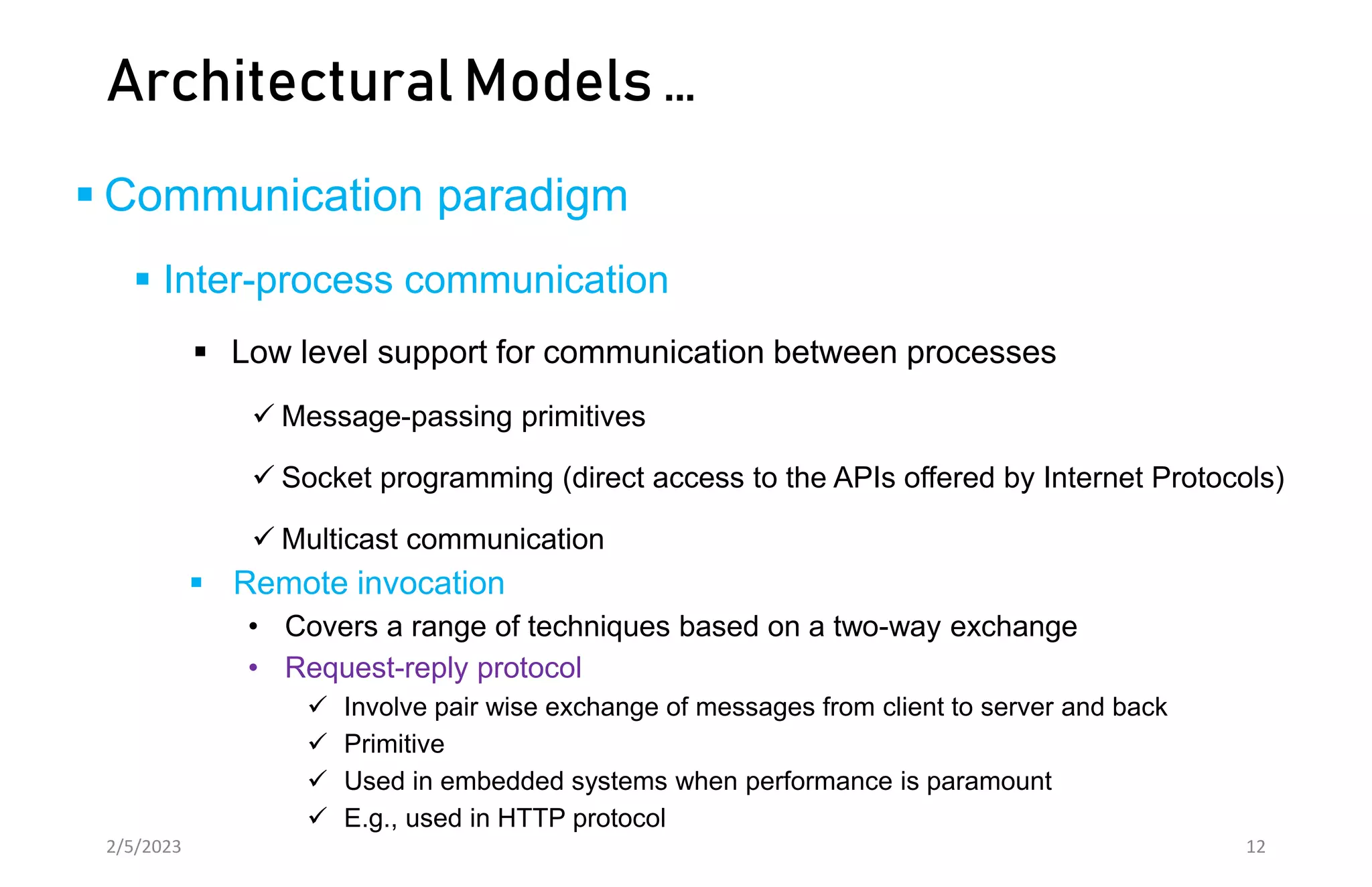 Architectural Models …

▪ Communication paradigm

▪ Inter-process communication

▪ Low level support for communication between processes

✓ Message-passing primitives

✓ Socket programming (direct access to the APIs offered by Internet Protocols)

✓ Multicast communication

▪ Remote invocation

• Covers a range of techniques based on a two-way exchange

• Request-reply protocol

✓ Involve pair wise exchange of messages from client to server and back

✓ Primitive

✓ Used in embedded systems when performance is paramount

✓ E.g., used in HTTP protocol

2/5/2023

12